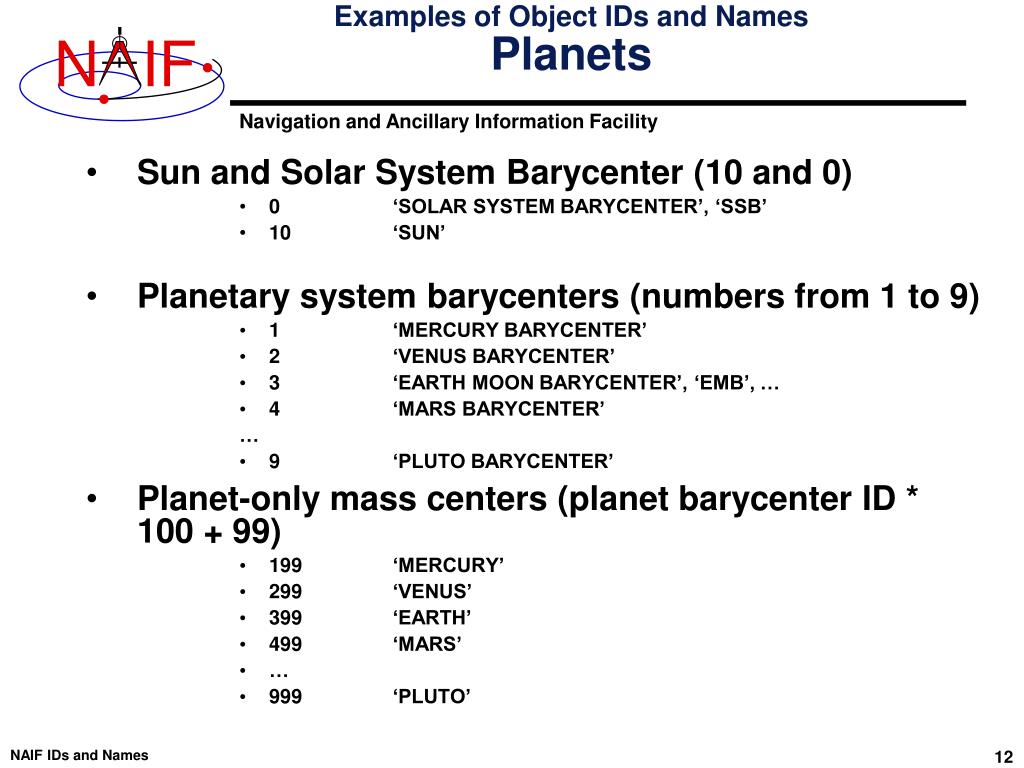 NAIF

Examples of Object IDs and Names
Planets

Navigation and Ancillary Information Facility

• Sun and Solar System Barycenter (10 and 0)
  • 0 ‘SOLAR SYSTEM BARYCENTER’, ‘SSB’
  • 10 ‘SUN’

• Planetary system barycenters (numbers from 1 to 9)
  • 1 ‘MERCURY BARYCENTER’
  • 2 ‘VENUS BARYCENTER’
  • 3 ‘EARTH MOON BARYCENTER’, ‘EMB’, …
  • 4 ‘MARS BARYCENTER’
  …
  • 9 ‘PLUTO BARYCENTER’

• Planet-only mass centers (planet barycenter ID * 100 + 99)
  • 199 ‘MERCURY’
  • 299 ‘VENUS’
  • 399 ‘EARTH’
  • 499 ‘MARS’
  • …
  • 999 ‘PLUTO’

NAIF IDs and Names

12